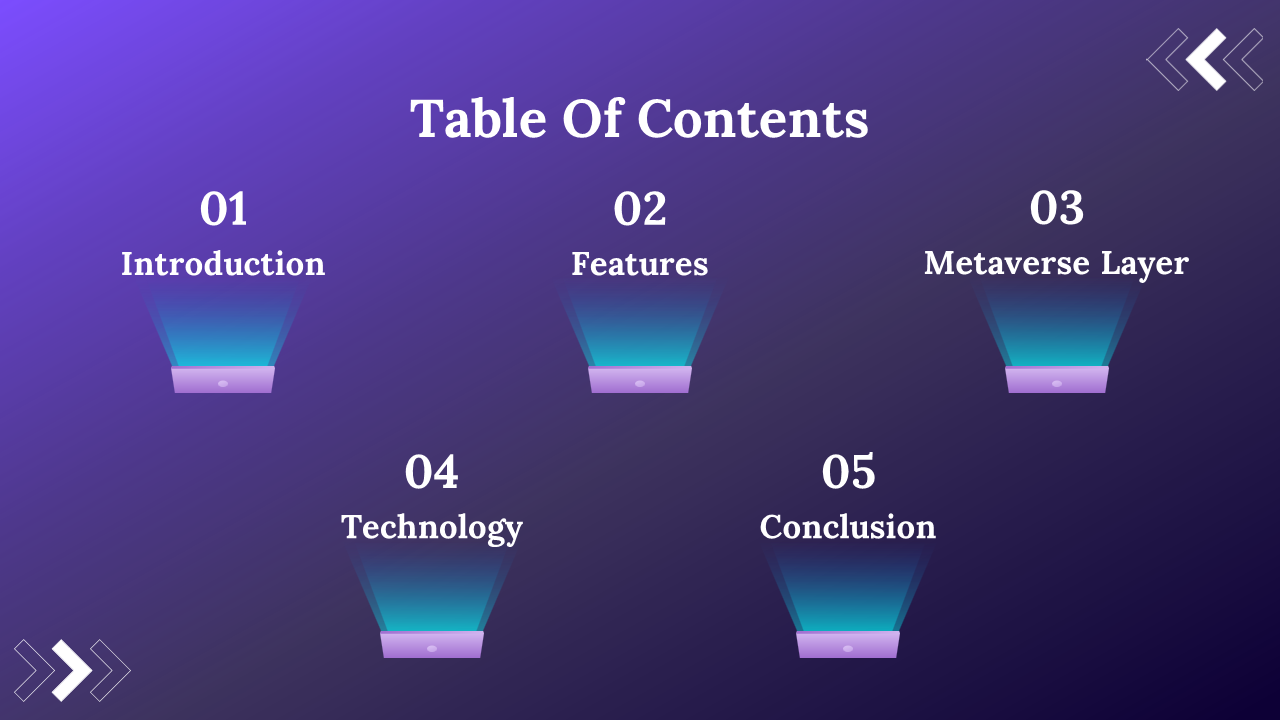 Table Of Contents

01
Introduction

02
Features

03
Metaverse Layer

04
Technology

05
Conclusion